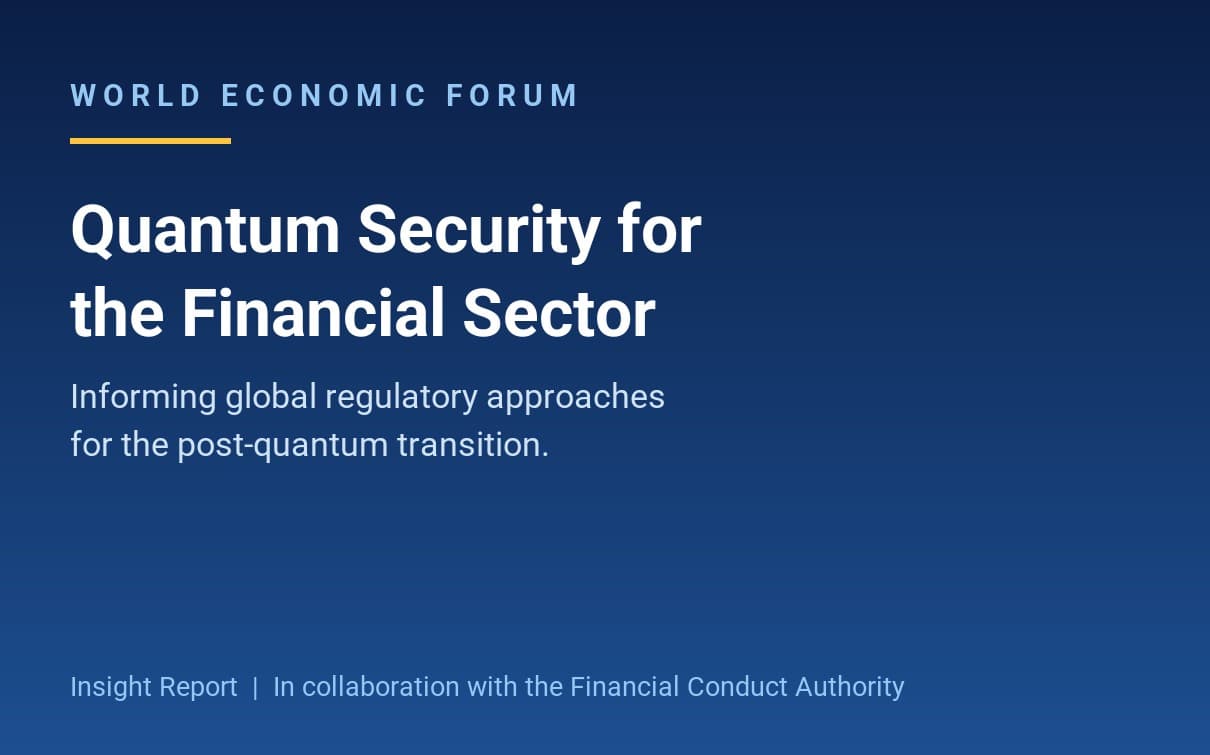 WORLD ECONOMIC FORUM

Quantum Security for the Financial Sector

Informing global regulatory approaches for the post-quantum transition.

Insight Report | In collaboration with the Financial Conduct Authority